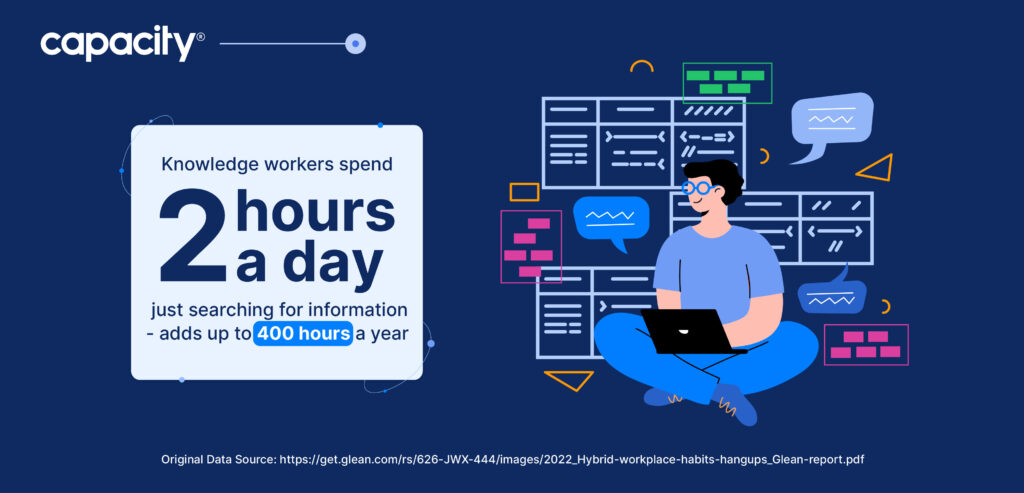 capacity®

Knowledge workers spend
2 hours a day
just searching for information - adds up to 400 hours a year

Original Data Source: https://get.glean.com/rs/626-JWX-444/images/2022_Hybrid-workplace-habits-hangups_Glean-report.pdf